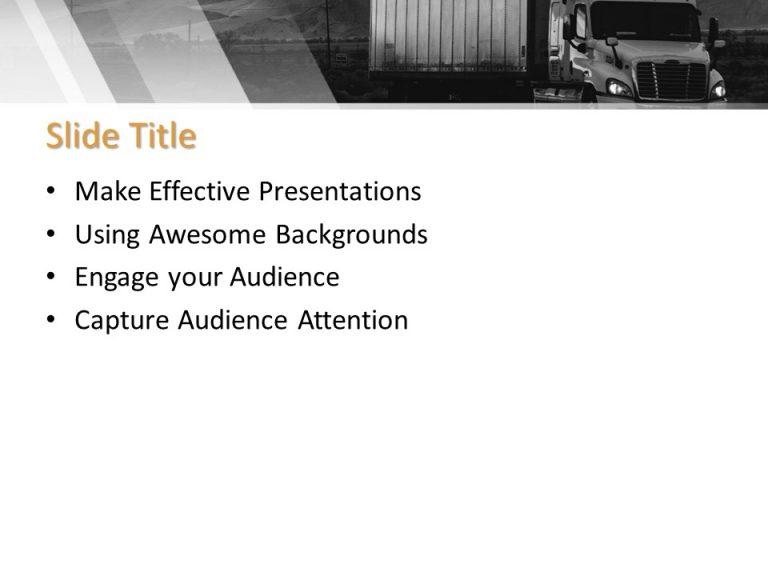 Slide Title

• Make Effective Presentations
• Using Awesome Backgrounds
• Engage your Audience
• Capture Audience Attention